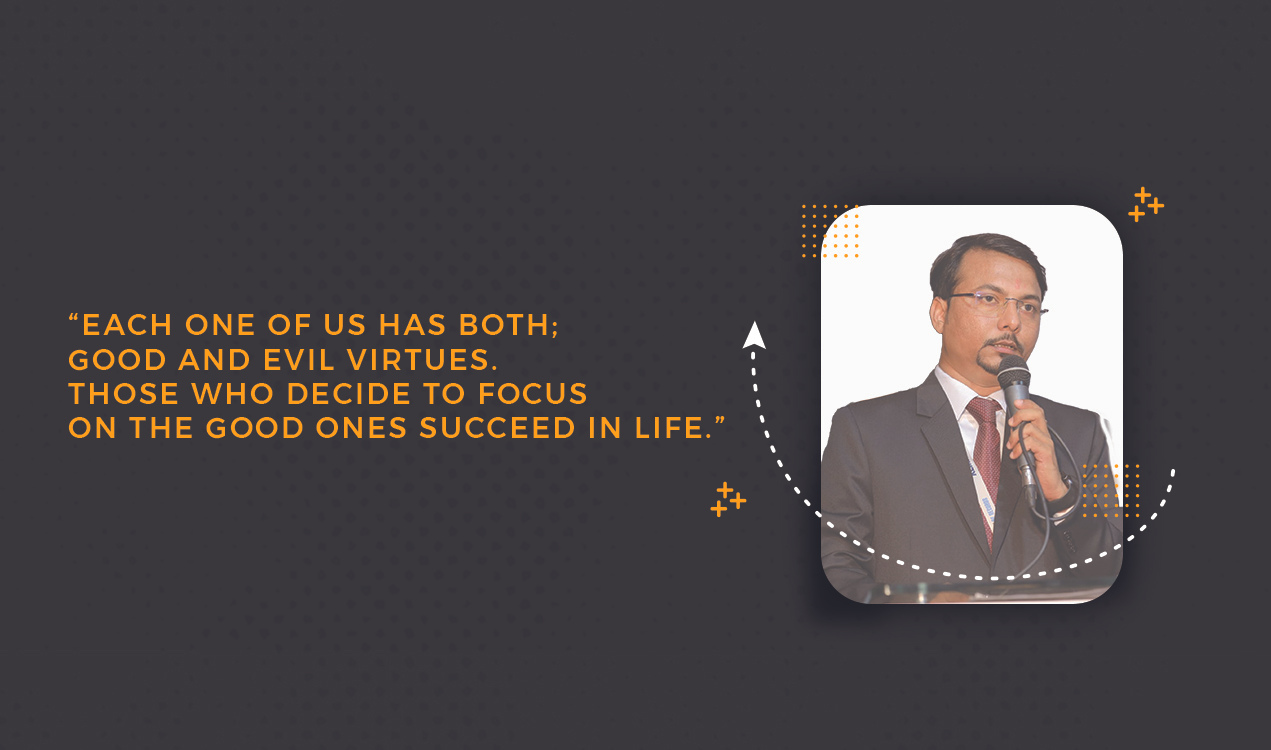 “EACH ONE OF US HAS BOTH; GOOD AND EVIL VIRTUES. THOSE WHO DECIDE TO FOCUS ON THE GOOD ONES SUCCEED IN LIFE.”